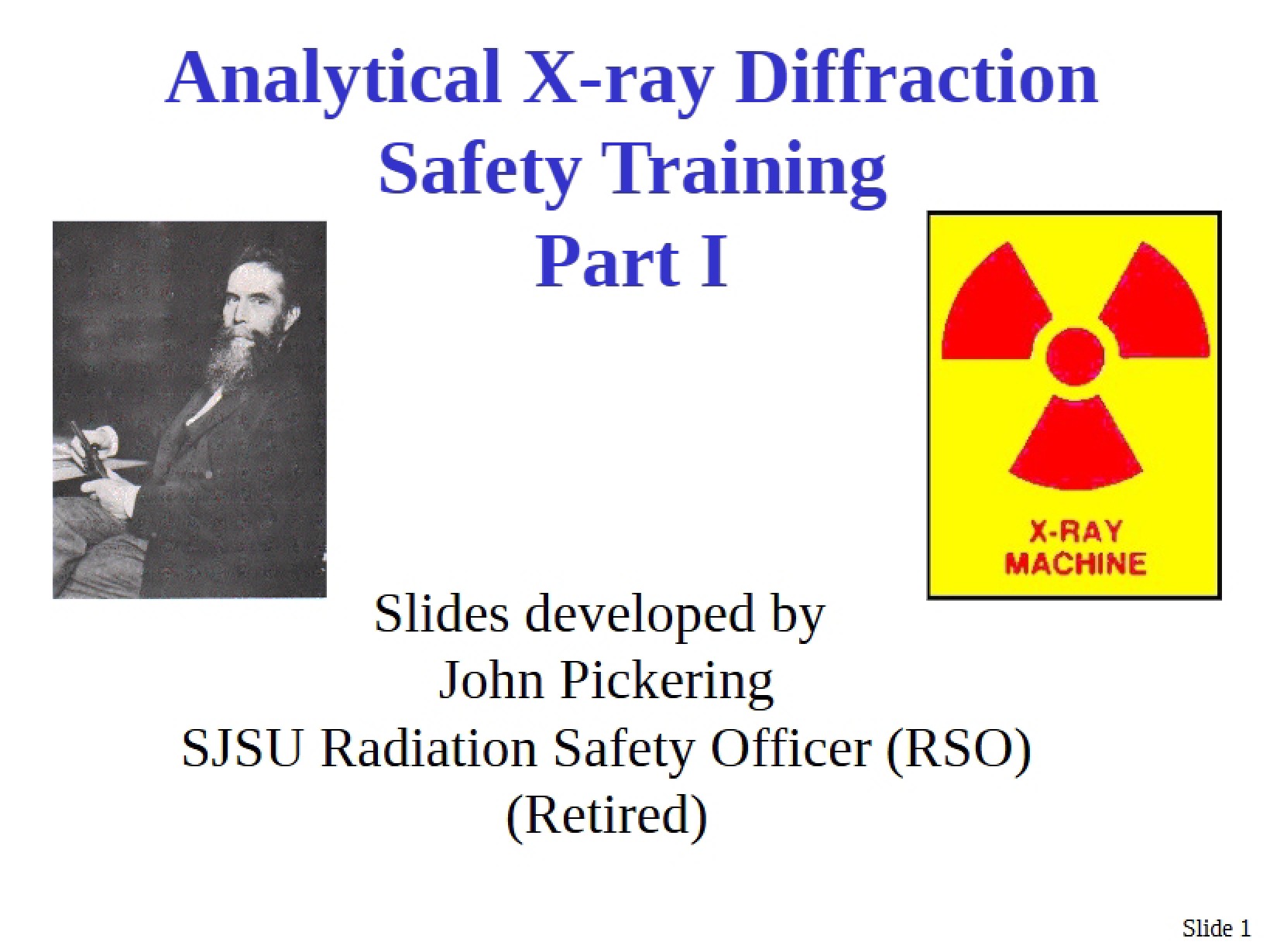 Analytical X-ray Diffraction
Safety Training
Part I

X-RAY
MACHINE

Slides developed by
John Pickering
SJSU Radiation Safety Officer (RSO)
(Retired)

Slide 1